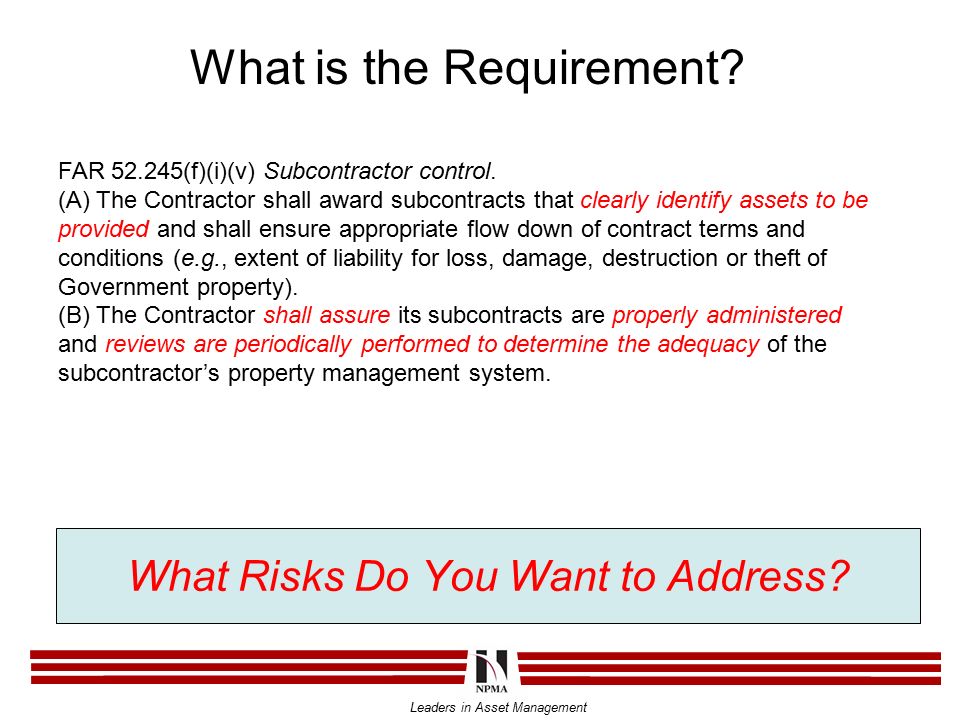 What is the Requirement?

FAR 52.245(f)(i)(v) Subcontractor control.
(A) The Contractor shall award subcontracts that clearly identify assets to be provided and shall ensure appropriate flow down of contract terms and conditions (e.g., extent of liability for loss, damage, destruction or theft of Government property).
(B) The Contractor shall assure its subcontracts are properly administered and reviews are periodically performed to determine the adequacy of the subcontractor's property management system.

What Risks Do You Want to Address?

NPMA

Leaders in Asset Management